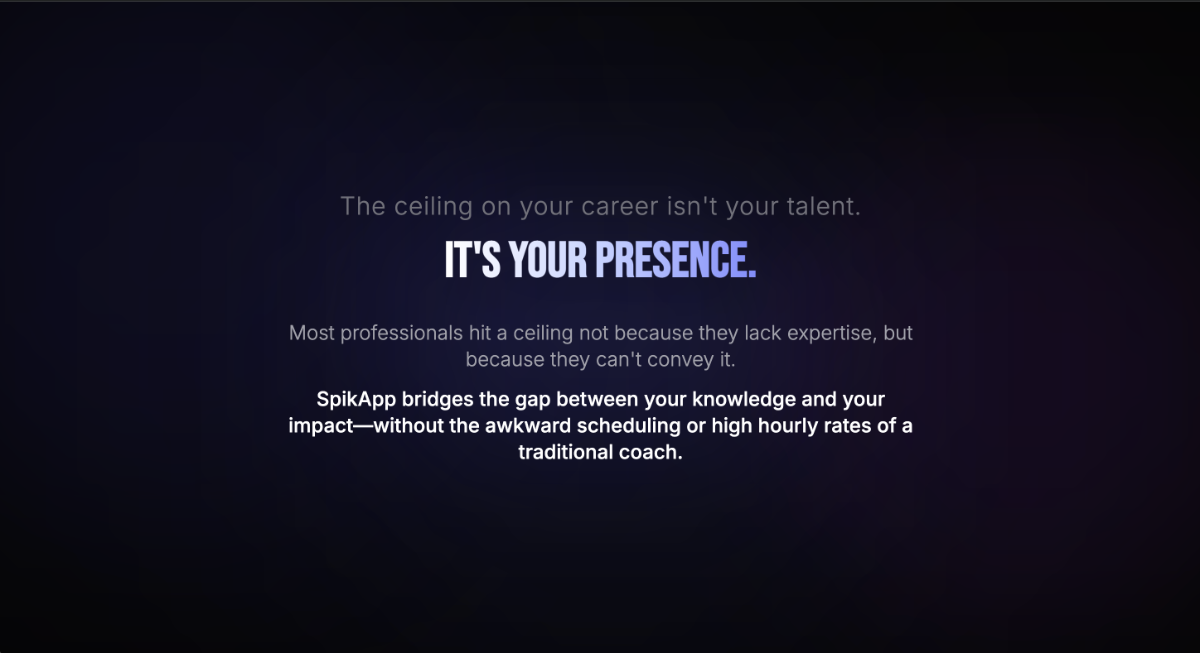 The ceiling on your career isn't your talent.

IT'S YOUR PRESENCE.

Most professionals hit a ceiling not because they lack expertise, but because they can't convey it.

SpikApp bridges the gap between your knowledge and your impact—without the awkward scheduling or high hourly rates of a traditional coach.